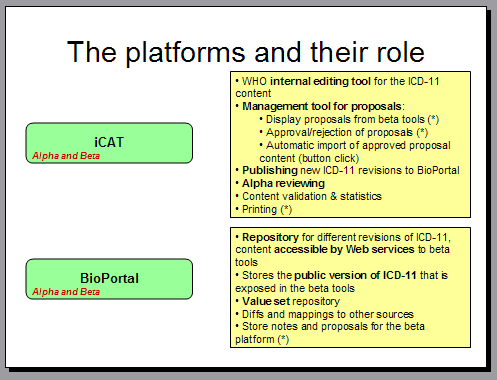 The platforms and their role

iCAT
Alpha and Beta

• WHO internal editing tool for the ICD-11 content
• Management tool for proposals:
• Display proposals from beta tools (*)
• Approval/rejection of proposals (*)
• Automatic import of approved proposal content (button click)
• Publishing new ICD-11 revisions to BioPortal
• Alpha reviewing
• Content validation & statistics
• Printing (*)

BioPortal
Alpha and Beta

• Repository for different revisions of ICD-11, content accessible by Web services to beta tools
• Stores the public version of ICD-11 that is exposed in the beta tools
• Value set repository
• Diffs and mappings to other sources
• Store notes and proposals for the beta platform (*)